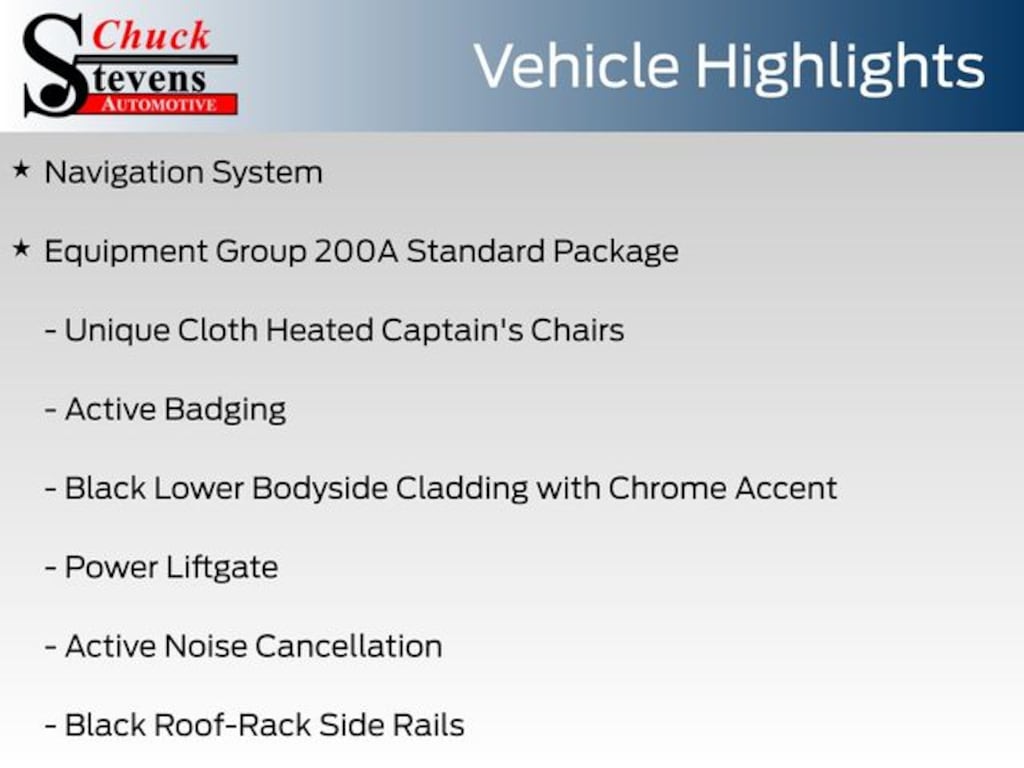 Chuck Stevens AUTOMOTIVE

Vehicle Highlights

★ Navigation System

★ Equipment Group 200A Standard Package

- Unique Cloth Heated Captain's Chairs

- Active Badging

- Black Lower Bodyside Cladding with Chrome Accent

- Power Liftgate

- Active Noise Cancellation

- Black Roof-Rack Side Rails